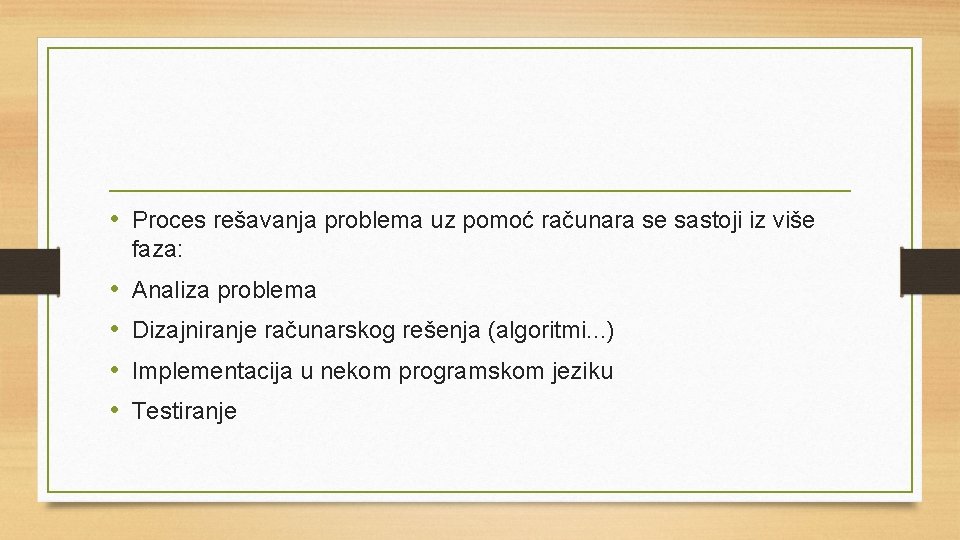 • Proces rešavanja problema uz pomoć računara se sastoji iz više faza:
• Analiza problema
• Dizajniranje računarskog rešenja (algoritmi...)
• Implementacija u nekom programskom jeziku
• Testiranje